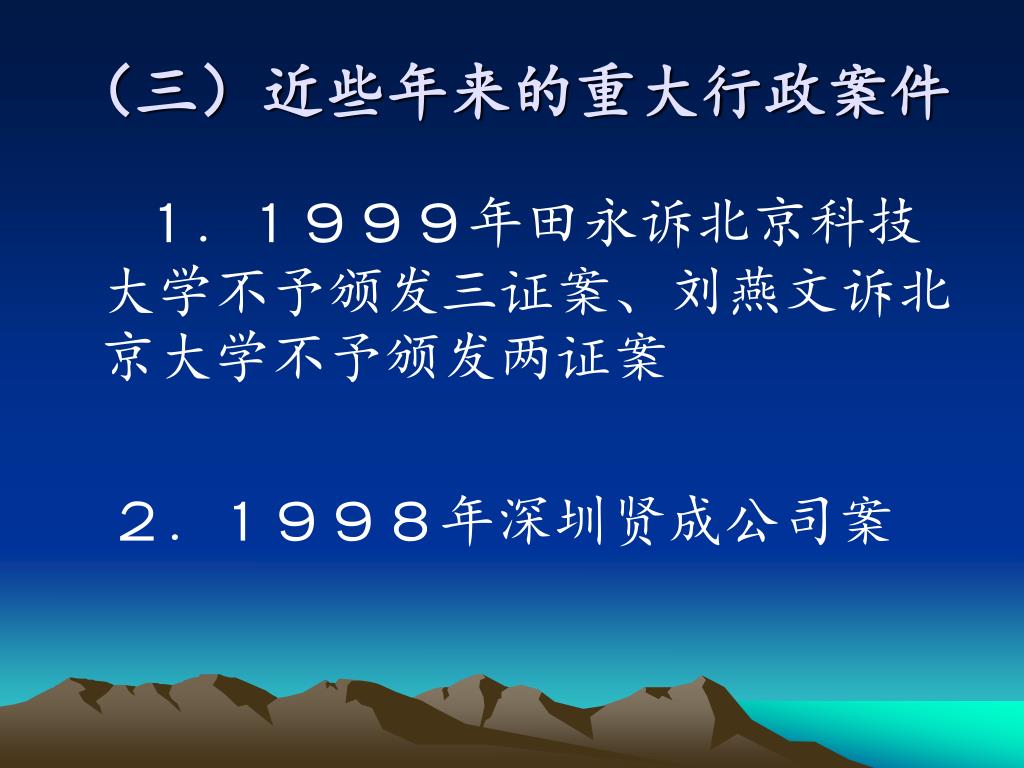 （三）近些年来的重大行政案件

１．１９９９年田永诉北京科技大学不予颁发三证案、刘燕文诉北京大学不予颁发两证案

２．１９９８年深圳贤成公司案